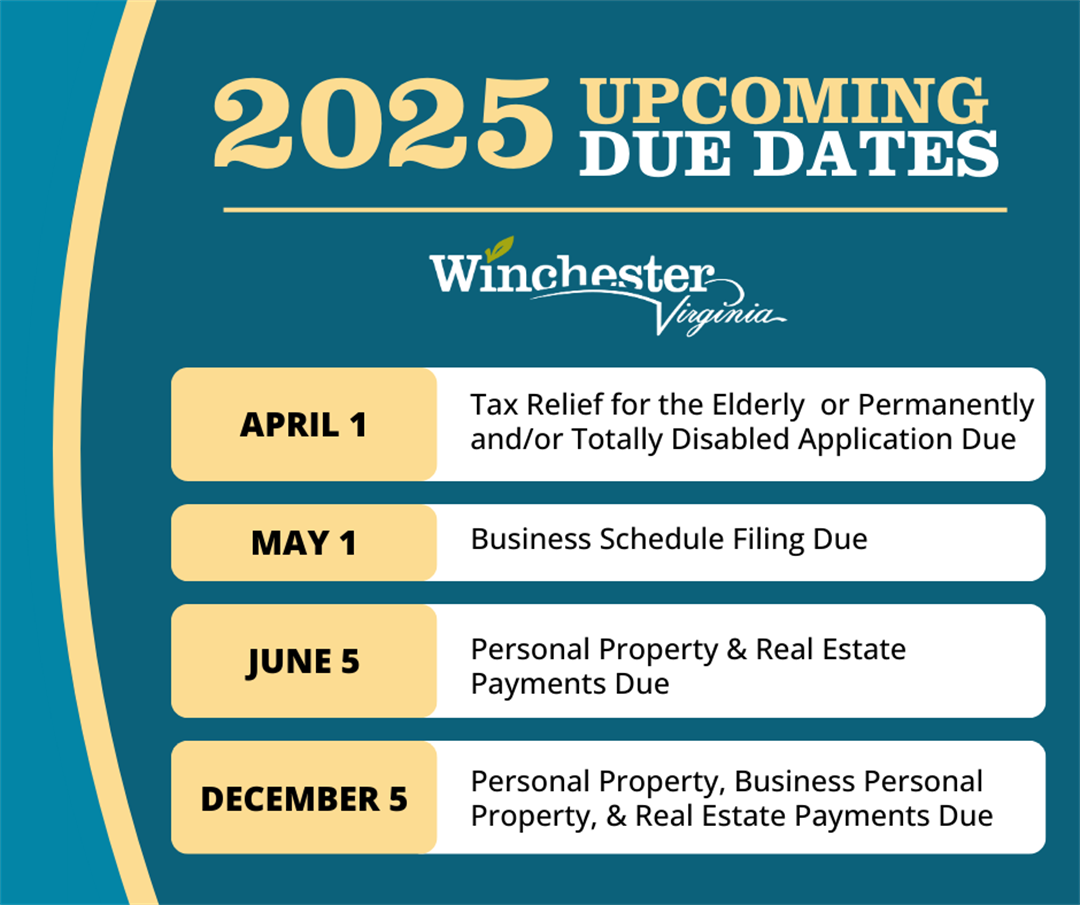 2025 UPCOMING DUE DATES

Winchester Virginia

| APRIL 1 | Tax Relief for the Elderly  or Permanently and/or Totally Disabled Application Due |
|---|---|
| MAY 1 | Business Schedule Filing Due |
| JUNE 5 | Personal Property & Real Estate Payments Due |
| DECEMBER 5 | Personal Property, Business Personal Property, & Real Estate Payments Due |